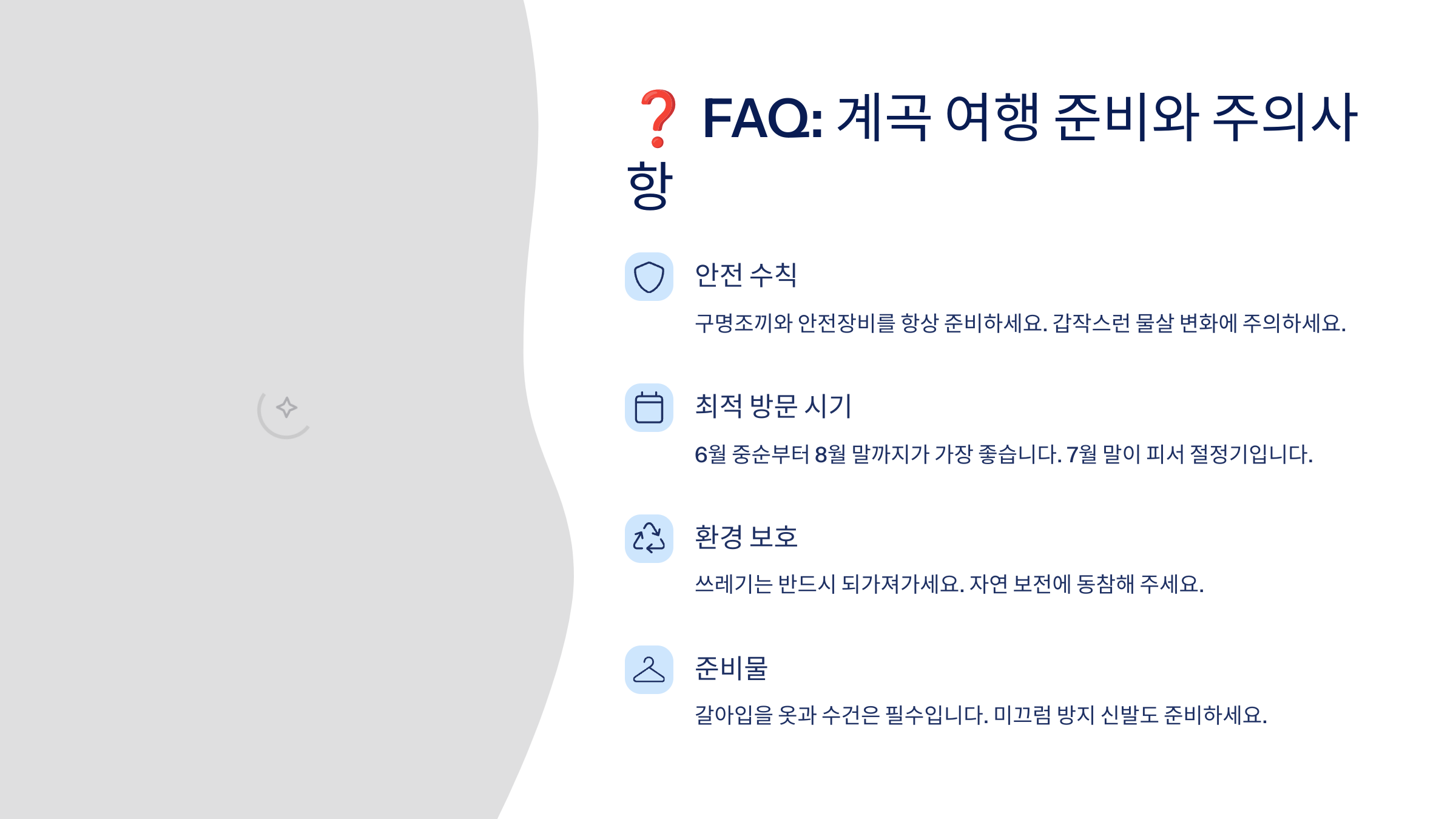 ❓ FAQ: 계곡 여행 준비와 주의사항

안전 수칙

구명조끼와 안전장비를 항상 준비하세요. 갑작스런 물살 변화에 주의하세요.

최적 방문 시기

6월 중순부터 8월 말까지가 가장 좋습니다. 7월 말이 피서 절정기입니다.

환경 보호

쓰레기는 반드시 되가져가세요. 자연 보전에 동참해 주세요.

준비물

갈아입을 옷과 수건은 필수입니다. 미끄럼 방지 신발도 준비하세요.